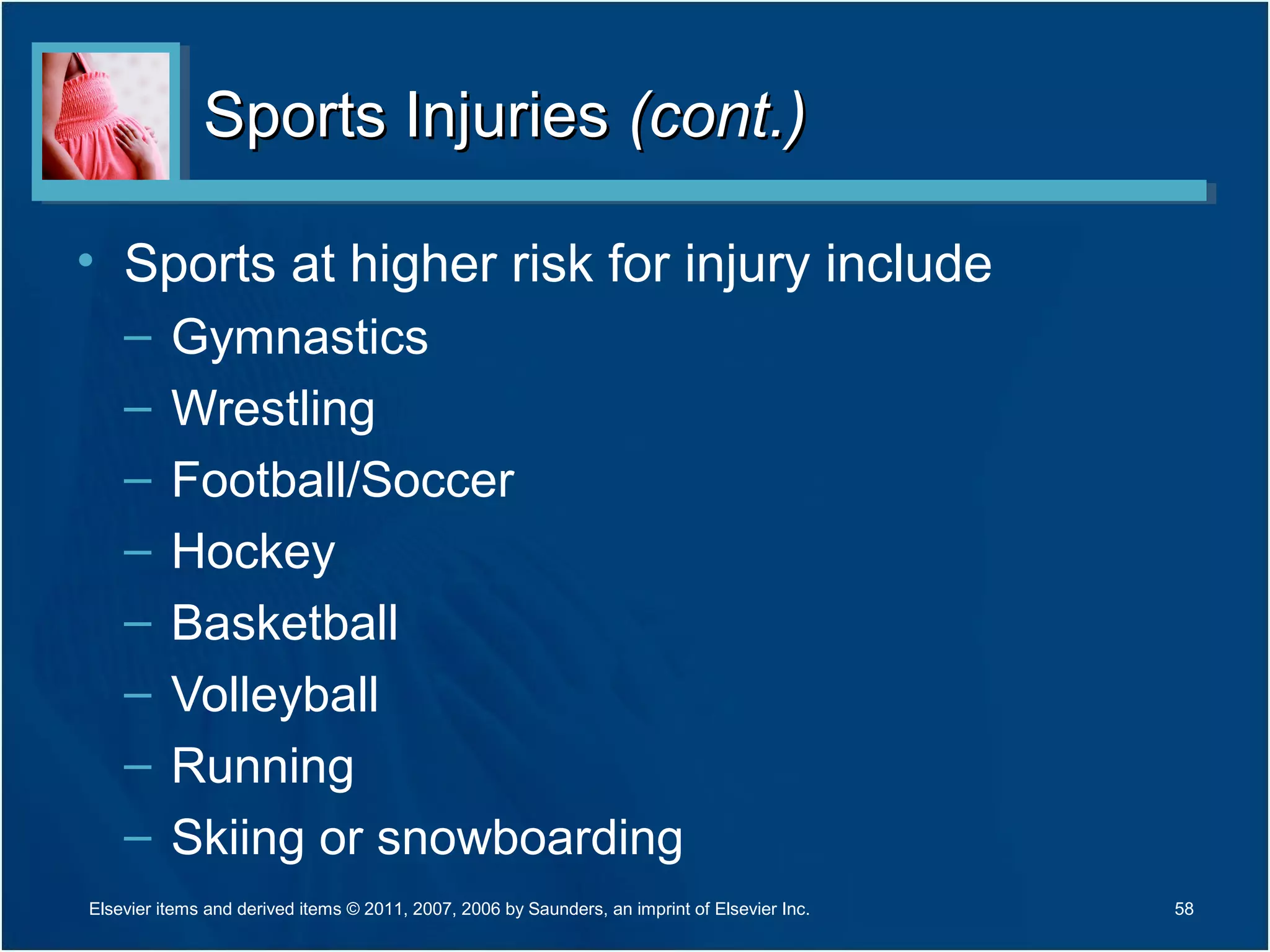 Sports Injuries (cont.)

• Sports at higher risk for injury include
– Gymnastics
– Wrestling
– Football/Soccer
– Hockey
– Basketball
– Volleyball
– Running
– Skiing or snowboarding

Elsevier items and derived items © 2011, 2007, 2006 by Saunders, an imprint of Elsevier Inc.

58